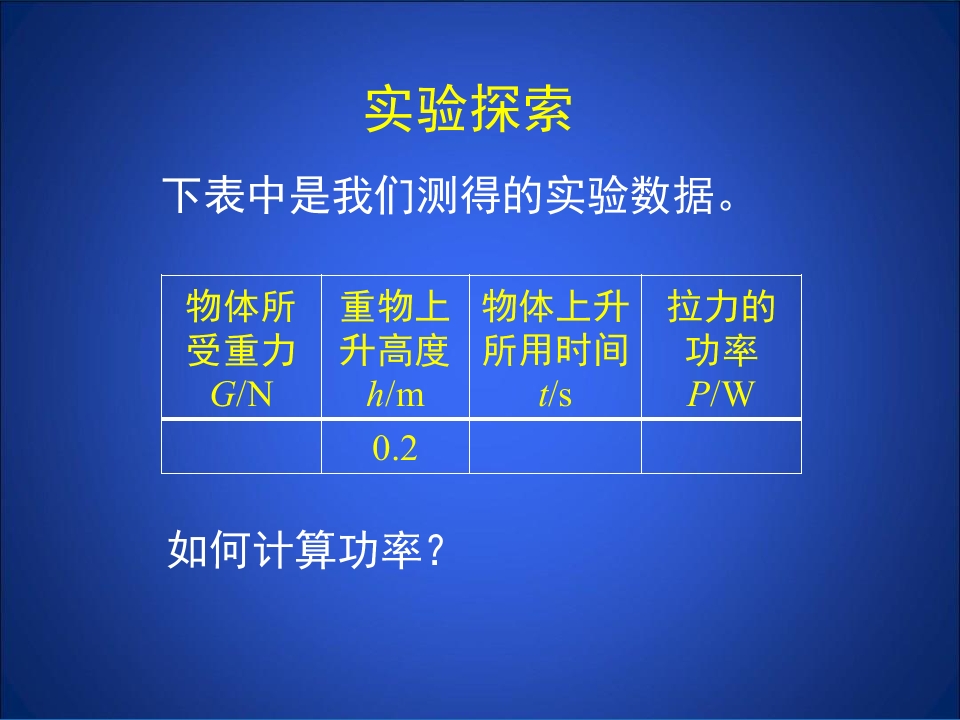 实验探索

下表中是我们测得的实验数据。

| 物体所受重力 $G$/N | 重物上升高度 $h$/m | 物体上升所用时间 $t$/s | 拉力的功率 $P$/W |
|---|---|---|---|
| | 0.2 | | |

如何计算功率？